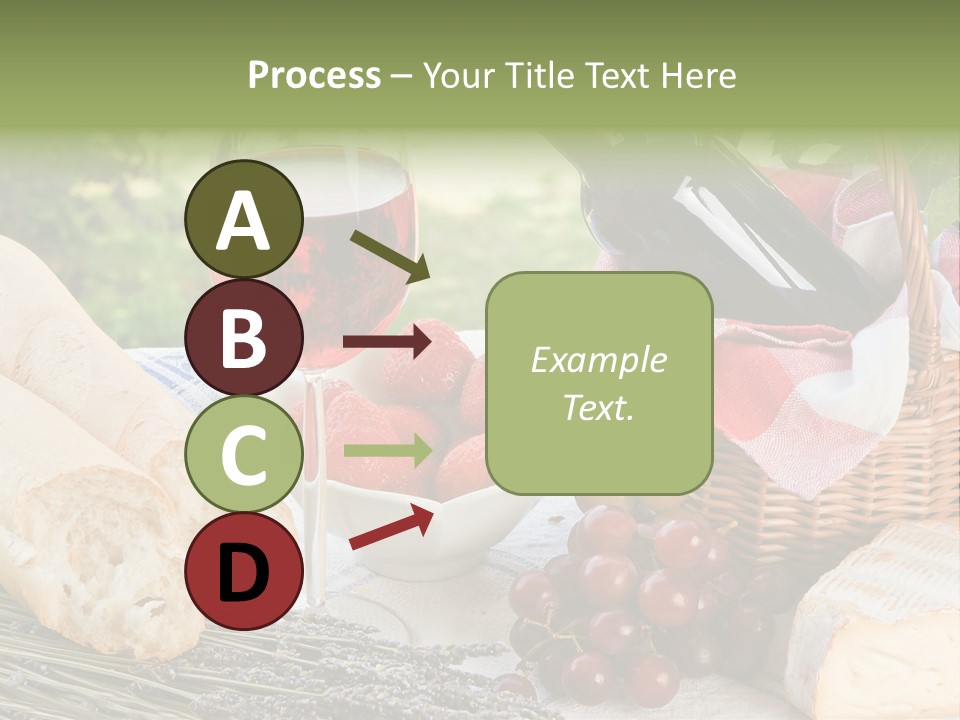 Process – Your Title Text Here

A

B

C

D

Example Text.